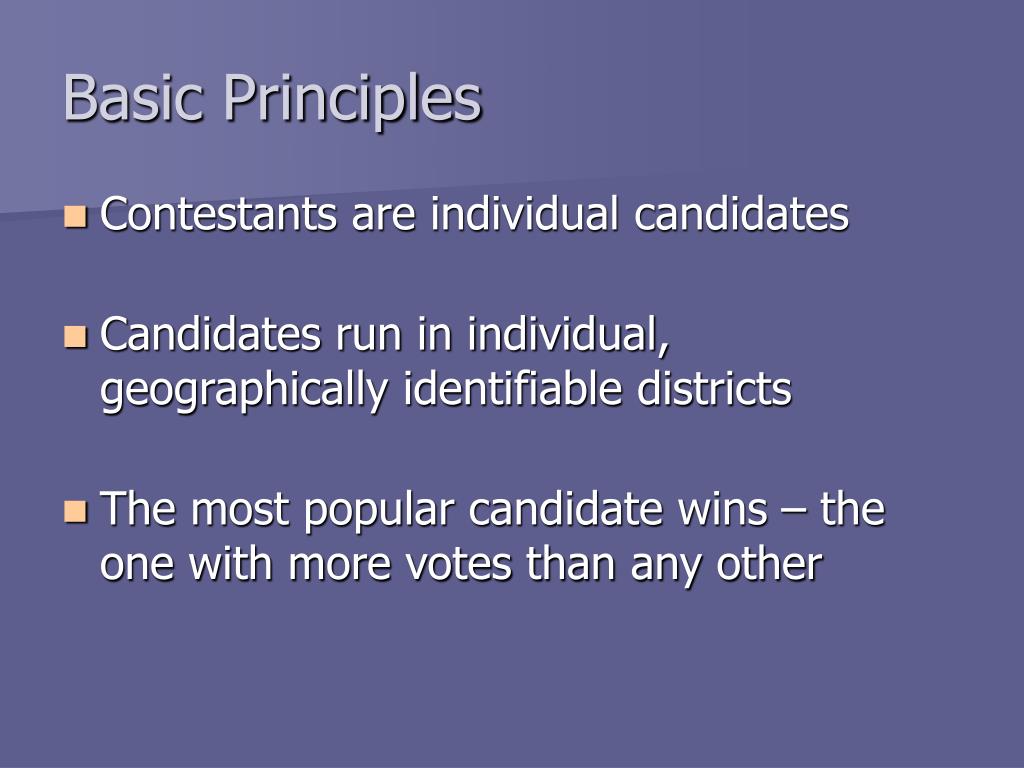 Basic Principles

Contestants are individual candidates

Candidates run in individual, geographically identifiable districts

The most popular candidate wins – the one with more votes than any other